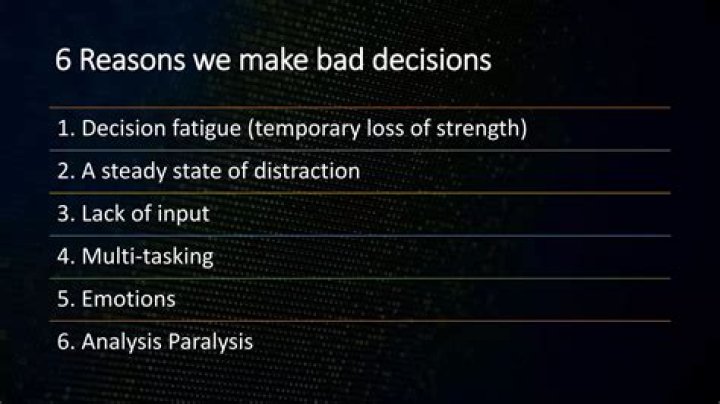 6 Reasons we make bad decisions

1. Decision fatigue (temporary loss of strength)
2. A steady state of distraction
3. Lack of input
4. Multi-tasking
5. Emotions
6. Analysis Paralysis